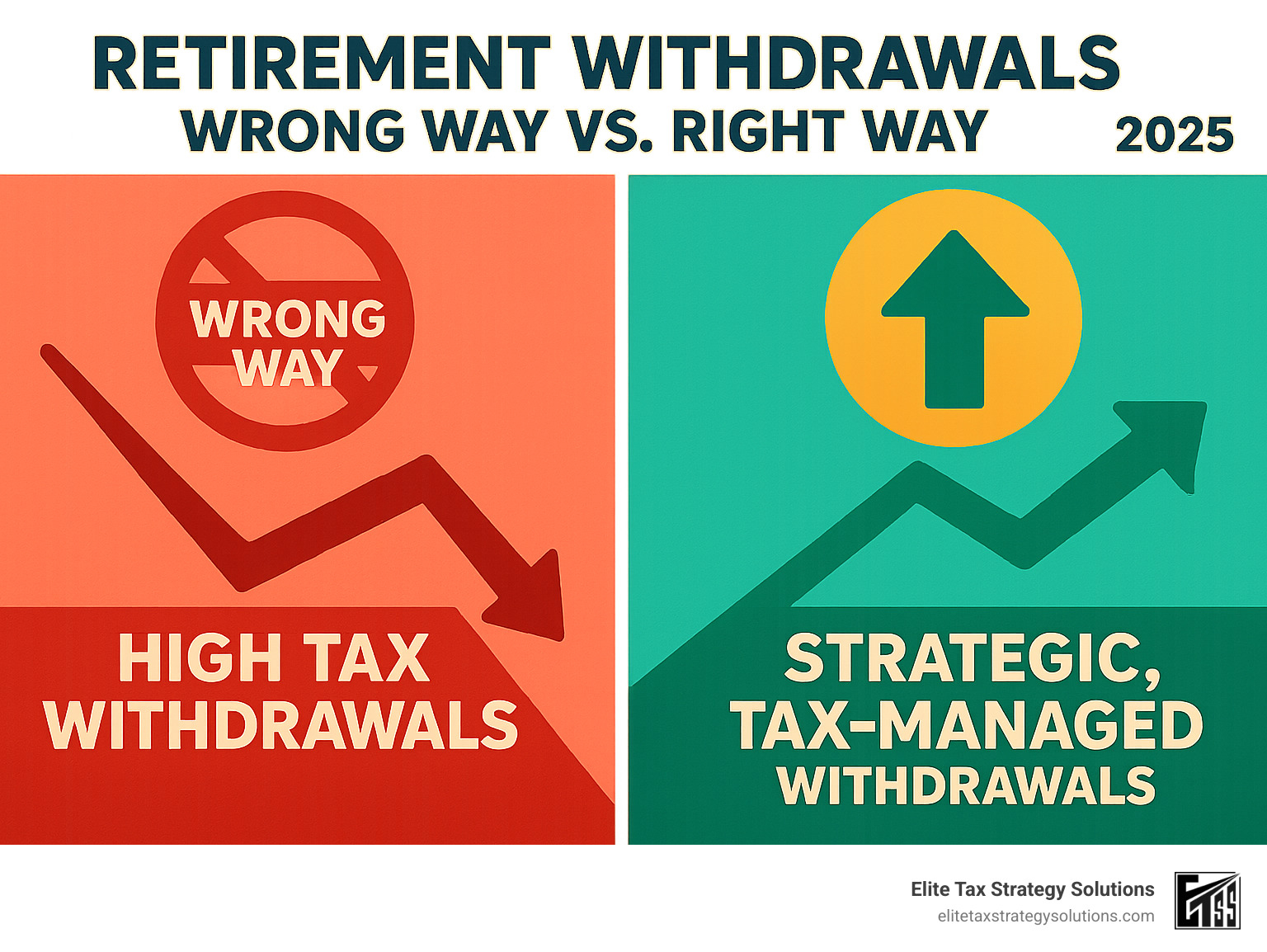 RETIREMENT WITHDRAWALS
WRONG WAY VS. RIGHT WAY 2025

WRONG WAY

HIGH TAX WITHDRAWALS

STRATEGIC, TAX-MANAGED WITHDRAWALS

Elite Tax Strategy Solutions
elitetaxstrategysolutions.com

ETSS